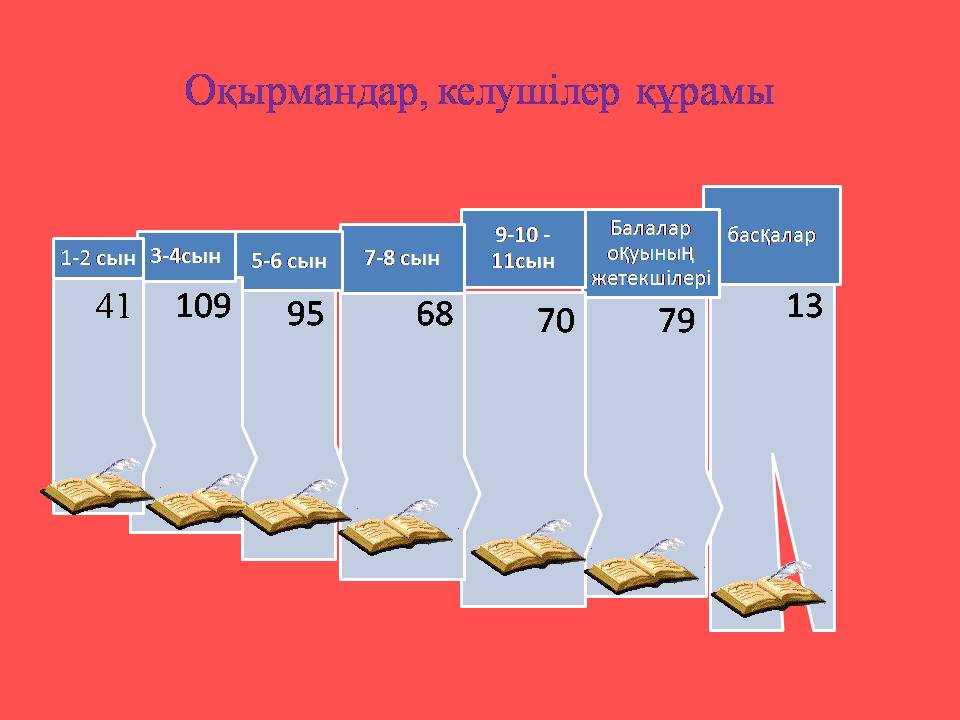 Оқырмандар, келушілер құрамы

1-2 сын
41

3-4сын
109

5-6 сын
95

7-8 сын
68

9-10 - 11сын
70

Балалар оқуының жетекшілері
79

басқалар
13